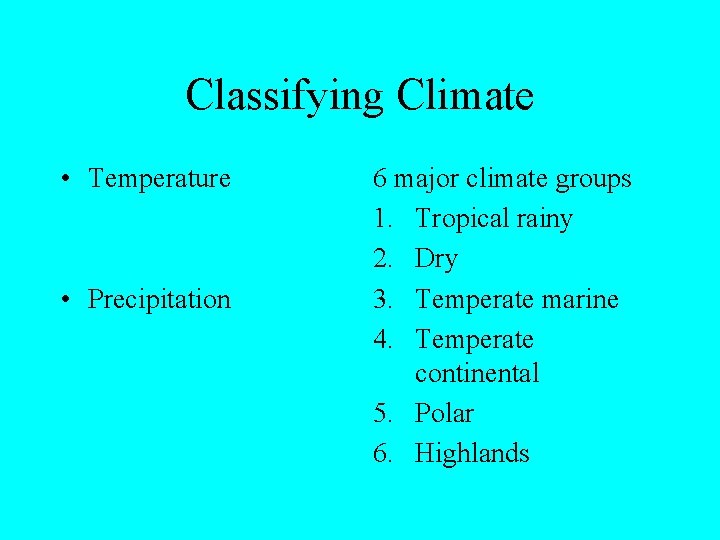 Classifying Climate

• Temperature

• Precipitation

6 major climate groups

1. Tropical rainy
2. Dry
3. Temperate marine
4. Temperate continental
5. Polar
6. Highlands